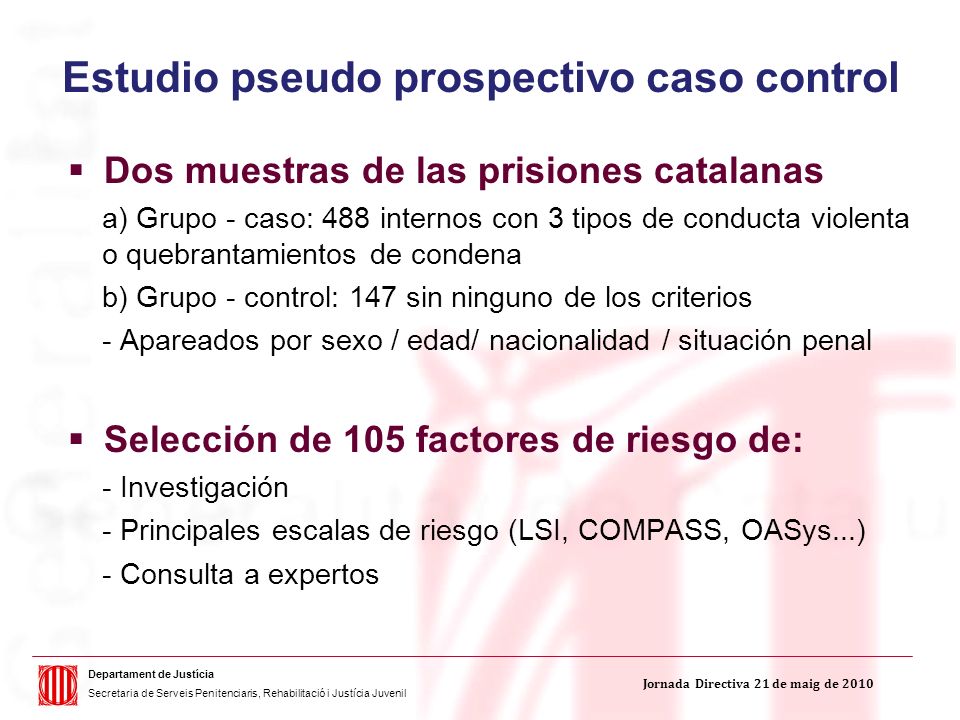 Estudio pseudo prospectivo caso control

▪ Dos muestras de las prisiones catalanas

a) Grupo - caso: 488 internos con 3 tipos de conducta violenta o quebrantamientos de condena

b) Grupo - control: 147 sin ninguno de los criterios

- Apareados por sexo / edad/ nacionalidad / situación penal

▪ Selección de 105 factores de riesgo de:

- Investigación

- Principales escalas de riesgo (LSI, COMPASS, OASys...)

- Consulta a expertos

Departament de Justícia
Secretaria de Serveis Penitenciaris, Rehabilitació i Justícia Juvenil

Jornada Directiva 21 de maig de 2010